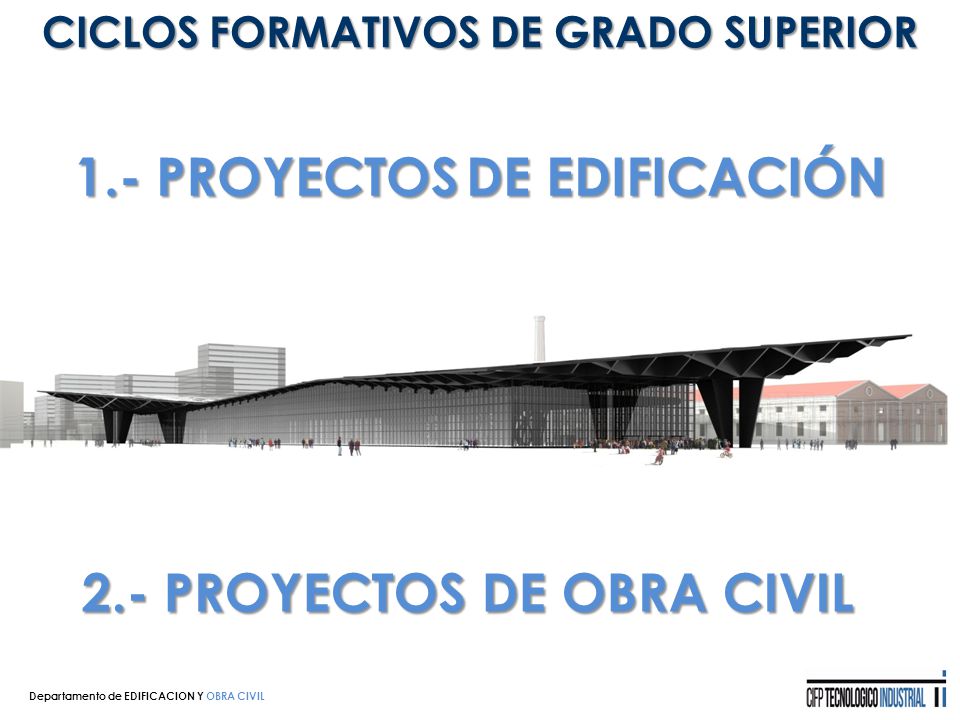 CICLOS FORMATIVOS DE GRADO SUPERIOR

1.- PROYECTOS DE EDIFICACIÓN

2.- PROYECTOS DE OBRA CIVIL

Departamento de EDIFICACION Y OBRA CIVIL

CIFP TECNOLOGICO INDUSTRIAL